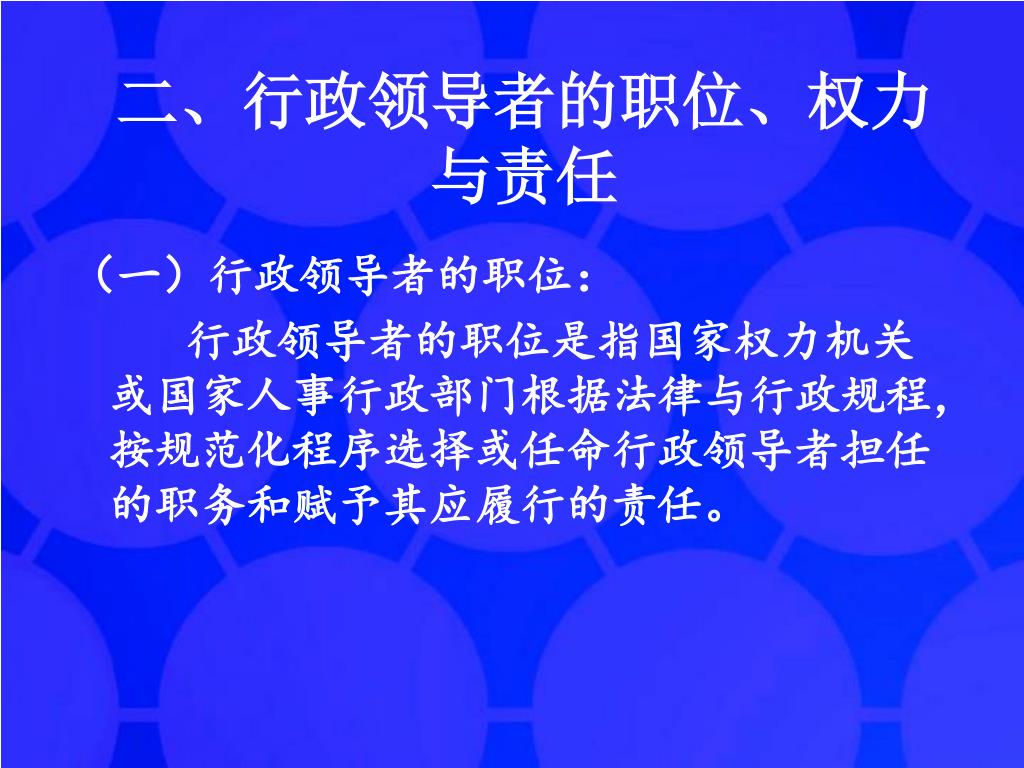 二、行政领导者的职位、权力与责任

（一）行政领导者的职位：

行政领导者的职位是指国家权力机关或国家人事行政部门根据法律与行政规程，按规范化程序选择或任命行政领导者担任的职务和赋予其应履行的责任。